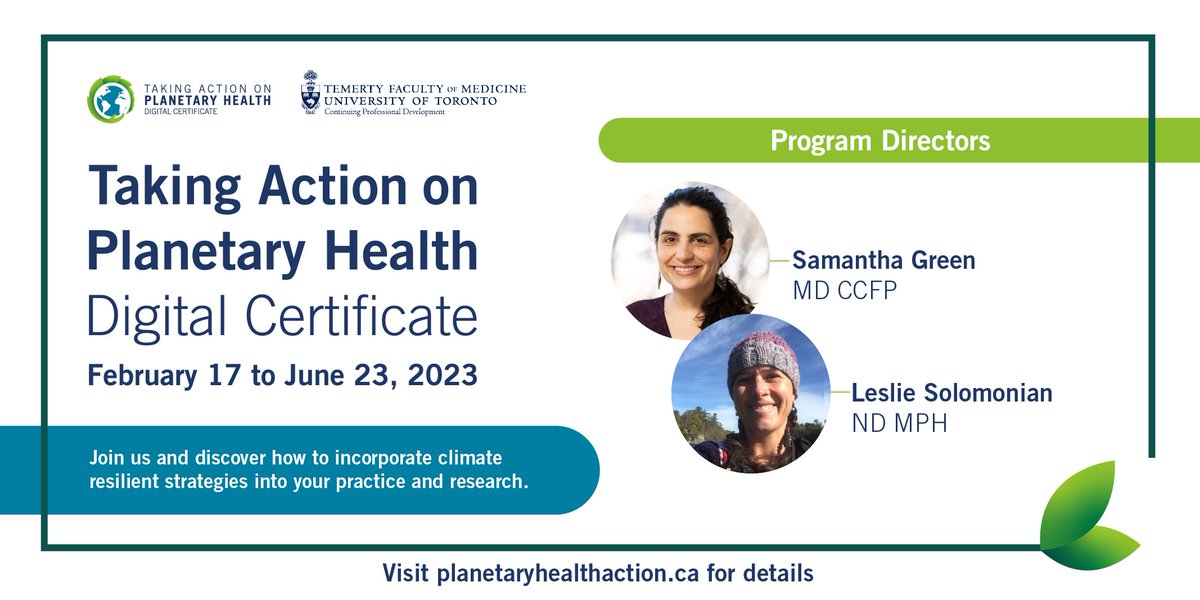 TAKING ACTION ON
PLANETARY HEALTH
DIGITAL CERTIFICATE

TEMERTY FACULTY OF MEDICINE
UNIVERSITY OF TORONTO
Continuing Professional Development

Taking Action on Planetary Health
Digital Certificate

February 17 to June 23, 2023

Join us and discover how to incorporate climate resilient strategies into your practice and research.

Program Directors

Samantha Green
MD CCFP

Leslie Solomonian
ND MPH

Visit planetaryhealthaction.ca for details